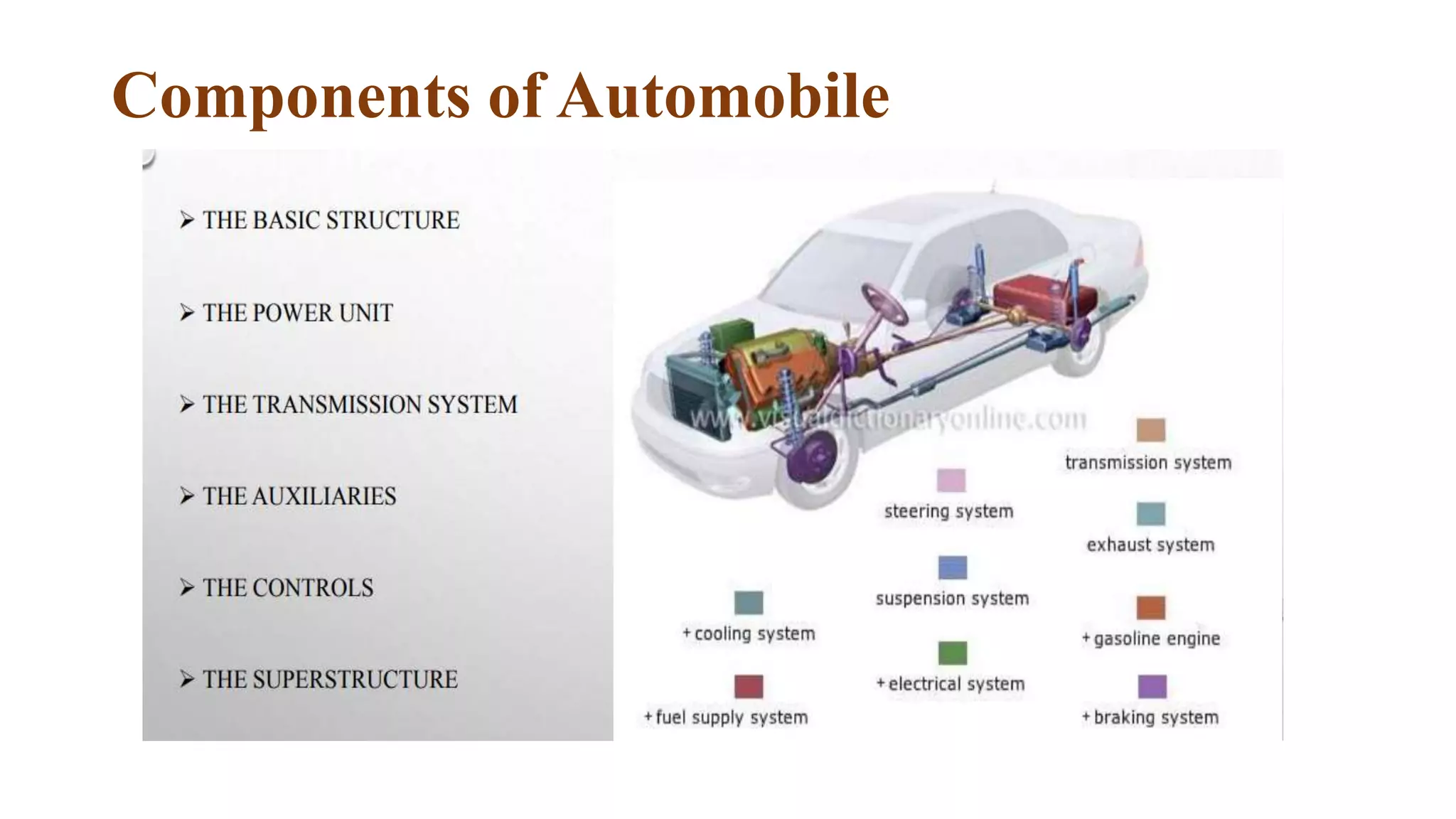 Components of Automobile

➢ THE BASIC STRUCTURE

➢ THE POWER UNIT

➢ THE TRANSMISSION SYSTEM

➢ THE AUXILIARIES

➢ THE CONTROLS

➢ THE SUPERSTRUCTURE

www.visualdictionaryonline.com

transmission system

steering system

exhaust system

suspension system

+ cooling system

+ gasoline engine

+ electrical system

+ fuel supply system

+ braking system